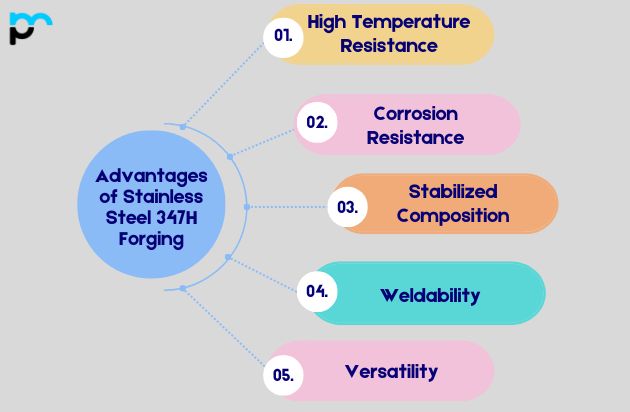 Advantages of Stainless Steel 347H Forging

01. High Temperature Resistance

02. Corrosion Resistance

03. Stabilized Composition

04. Weldability

05. Versatility